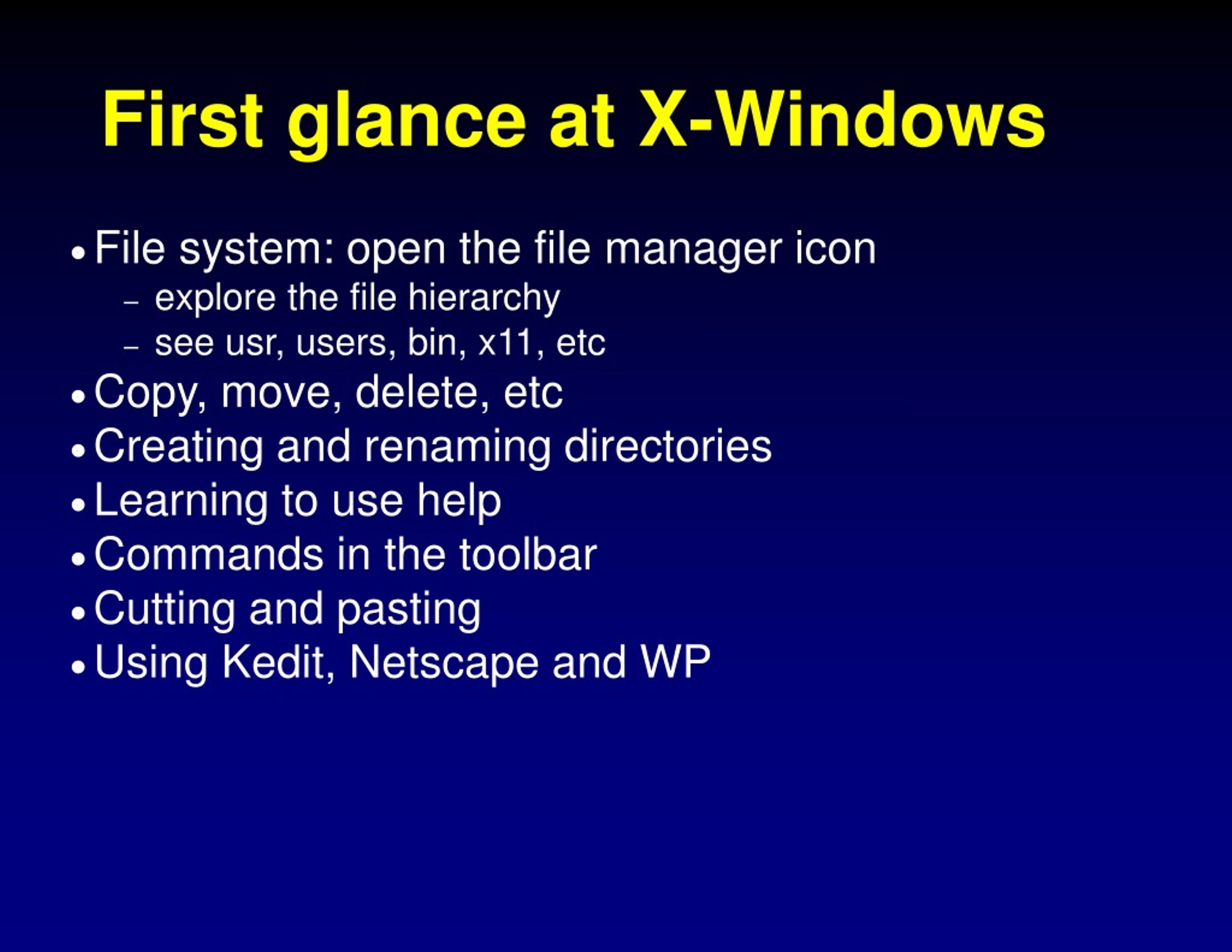 First glance at X-Windows

• File system: open the file manager icon
  – explore the file hierarchy
  – see usr, users, bin, x11, etc
• Copy, move, delete, etc
• Creating and renaming directories
• Learning to use help
• Commands in the toolbar
• Cutting and pasting
• Using Kedit, Netscape and WP